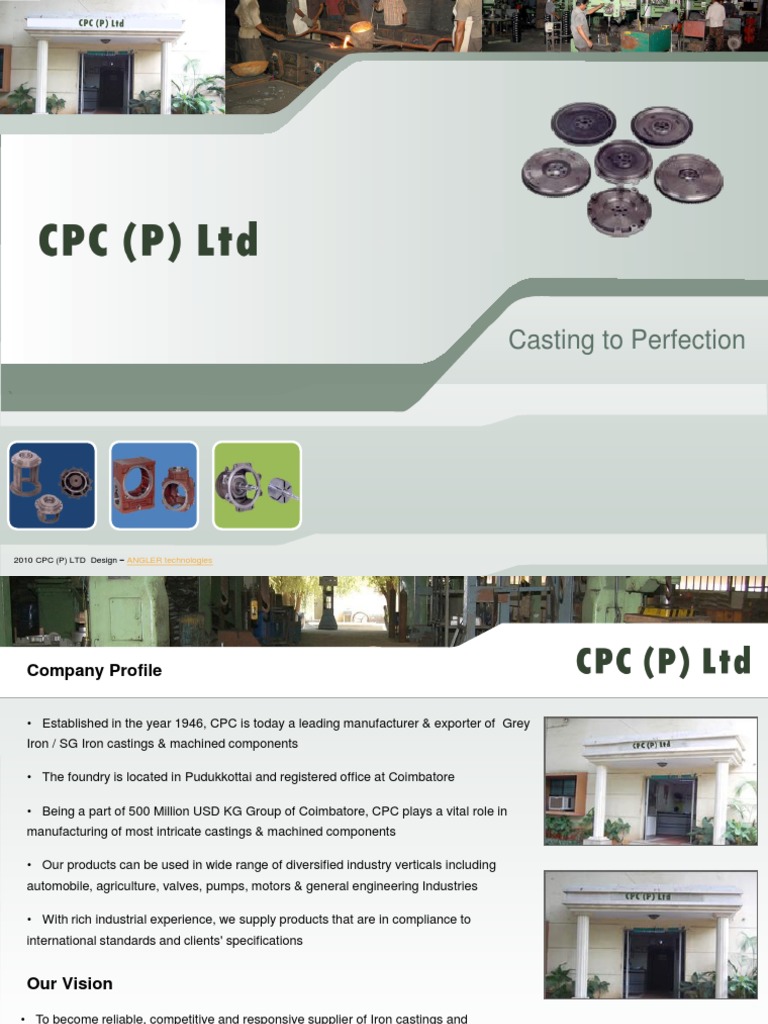 CPC (P) Ltd

CPC (P) Ltd

Casting to Perfection

2010 CPC (P) LTD Design – ANGLER technologies

Company Profile

CPC (P) Ltd

• Established in the year 1946, CPC is today a leading manufacturer & exporter of Grey Iron / SG Iron castings & machined components

• The foundry is located in Pudukkottai and registered office at Coimbatore

• Being a part of 500 Million USD KG Group of Coimbatore, CPC plays a vital role in manufacturing of most intricate castings & machined components

• Our products can be used in wide range of diversified industry verticals including automobile, agriculture, valves, pumps, motors & general engineering Industries

• With rich industrial experience, we supply products that are in compliance to international standards and clients' specifications

CPC (P) Ltd

CPC (P) Ltd

Our Vision

• To become reliable, competitive and responsive supplier of Iron castings and